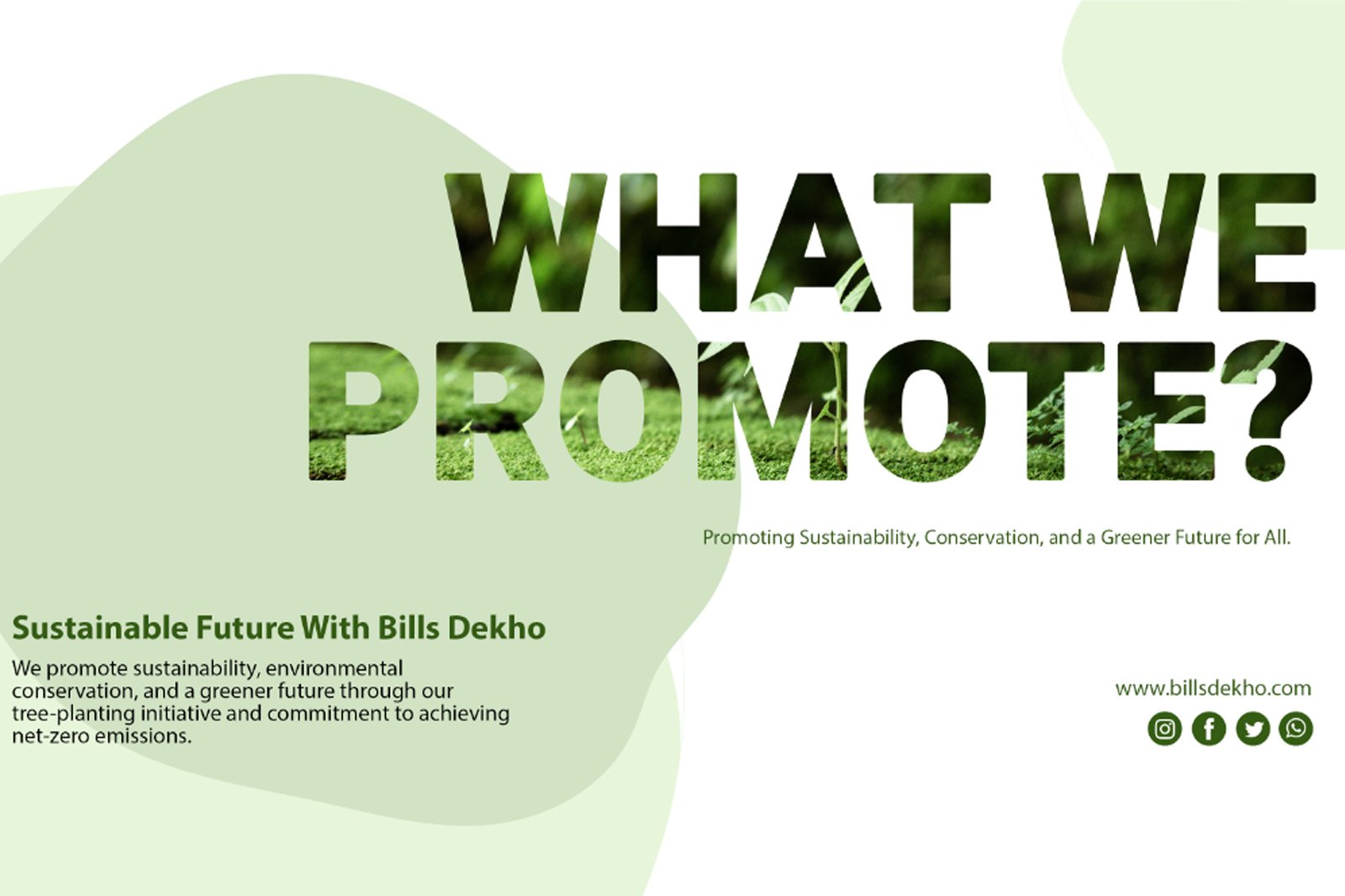 WHAT WE PROMOTE?

Promoting Sustainability, Conservation, and a Greener Future for All.

Sustainable Future With Bills Dekho

We promote sustainability, environmental conservation, and a greener future through our tree-planting initiative and commitment to achieving net-zero emissions.

www.billsdekho.com